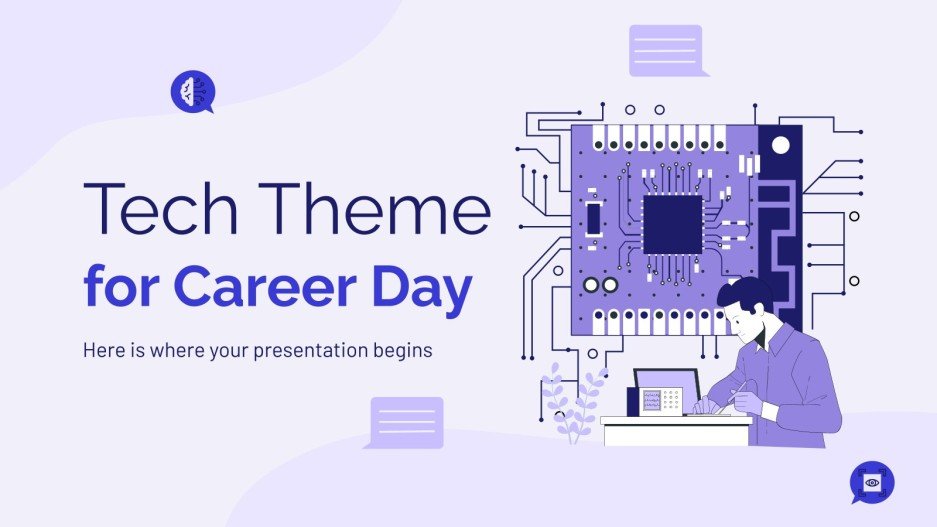 Tech Theme for Career Day

Here is where your presentation begins